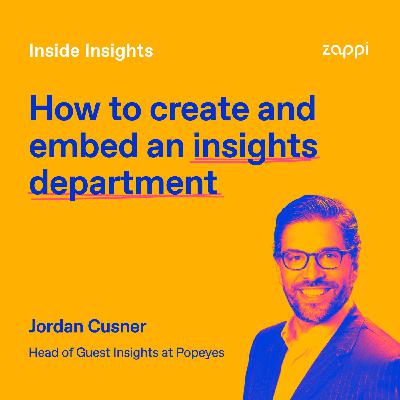 Inside Insights

zappi

How to create and embed an insights department

Jordan Cusner

Head of Guest Insights at Popeyes